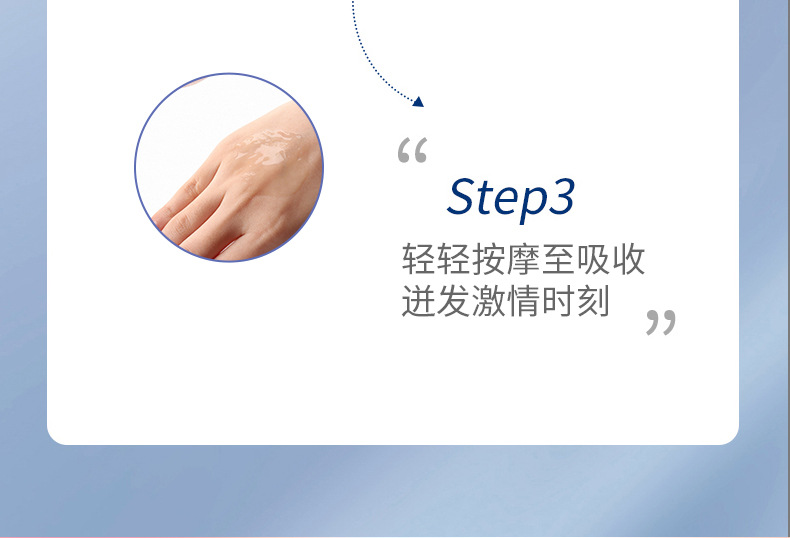 “

Step3

轻轻按摩至吸收
迸发激情时刻

”